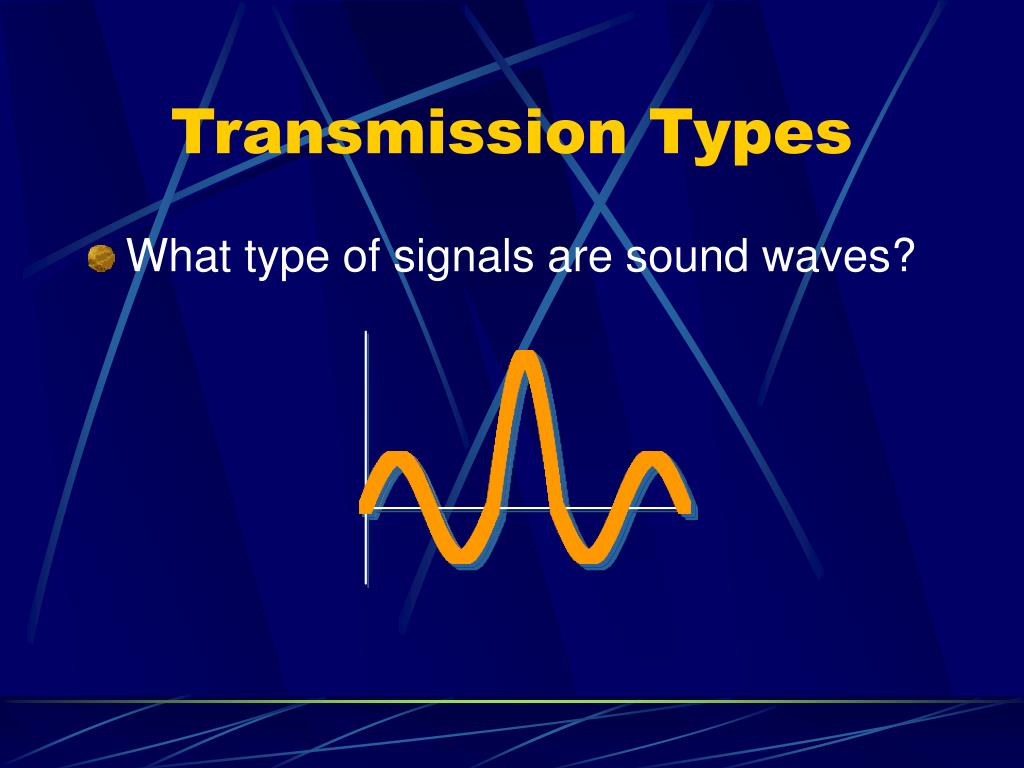 Transmission Types

What type of signals are sound waves?